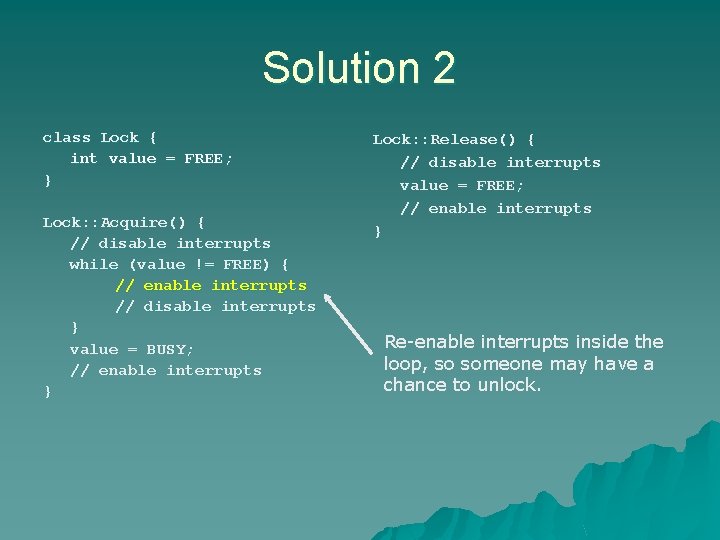 Solution 2

class Lock {
   int value = FREE;
}

Lock::Acquire() {
   // disable interrupts
   while (value != FREE) {
        // enable interrupts
        // disable interrupts
   }
   value = BUSY;
   // enable interrupts
}

Lock::Release() {
   // disable interrupts
   value = FREE;
   // enable interrupts
}

Re-enable interrupts inside the loop, so someone may have a chance to unlock.